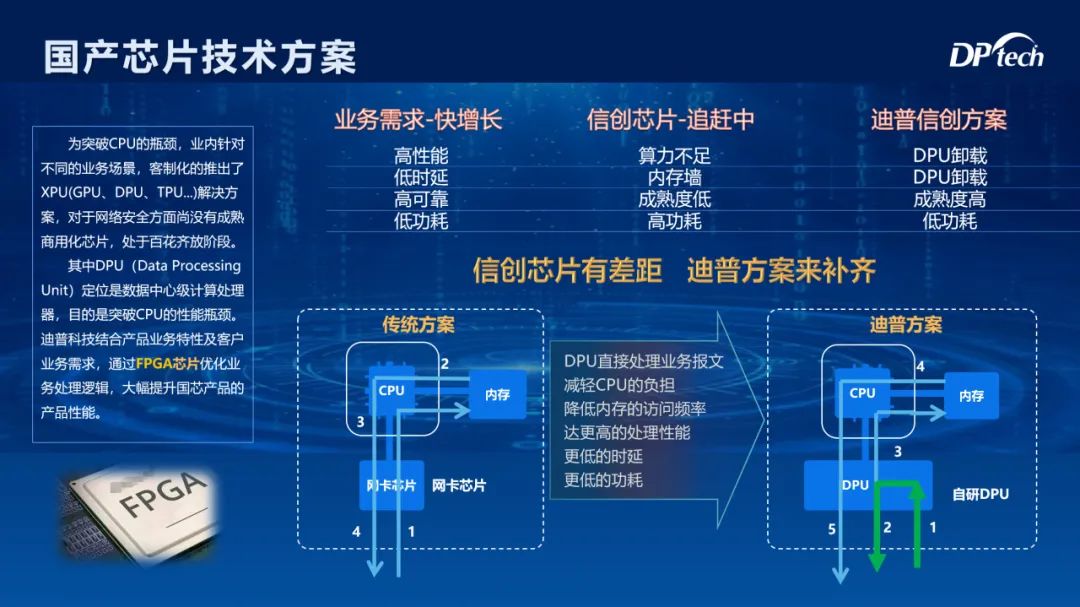 国产芯片技术方案

DPtech

为突破CPU的瓶颈，业内针对不同的业务场景，客制化的推出了XPU(GPU、DPU、TPU...)解决方案，对于网络安全方面尚没有成熟商用化芯片，处于百花齐放阶段。

其中DPU（Data Processing Unit）定位是数据中心级计算处理器，目的是突破CPU的性能瓶颈。迪普科技结合产品业务特性及客户业务需求，通过FPGA芯片优化业务处理逻辑，大幅提升国芯产品的产品性能。

FPGA

| 业务需求-快增长 | 信创芯片-追赶中 | 迪普信创方案 |
|---|---|---|
| 高性能 | 算力不足 | DPU卸载 |
| 低时延 | 内存墙 | DPU卸载 |
| 高可靠 | 成熟度低 | 成熟度高 |
| 低功耗 | 高功耗 | 低功耗 |

信创芯片有差距　迪普方案来补齐

传统方案

CPU

2

内存

3

网卡芯片　网卡芯片

4　1

DPU直接处理业务报文
减轻CPU的负担
降低内存的访问频率
达更高的处理性能
更低的时延
更低的功耗

迪普方案

CPU

4

内存

3

DPU　自研DPU

5　2　1